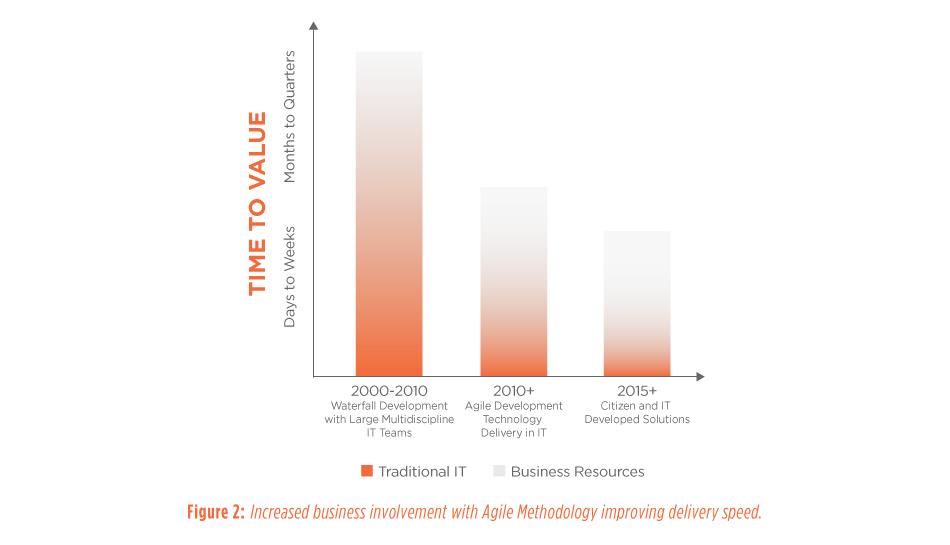 TIME TO VALUE

Days to Weeks

Months to Quarters

2000-2010
Waterfall Development with Large Multidiscipline IT Teams

2010+
Agile Development Technology Delivery in IT

2015+
Citizen and IT Developed Solutions

Traditional IT

Business Resources

Figure 2: Increased business involvement with Agile Methodology improving delivery speed.